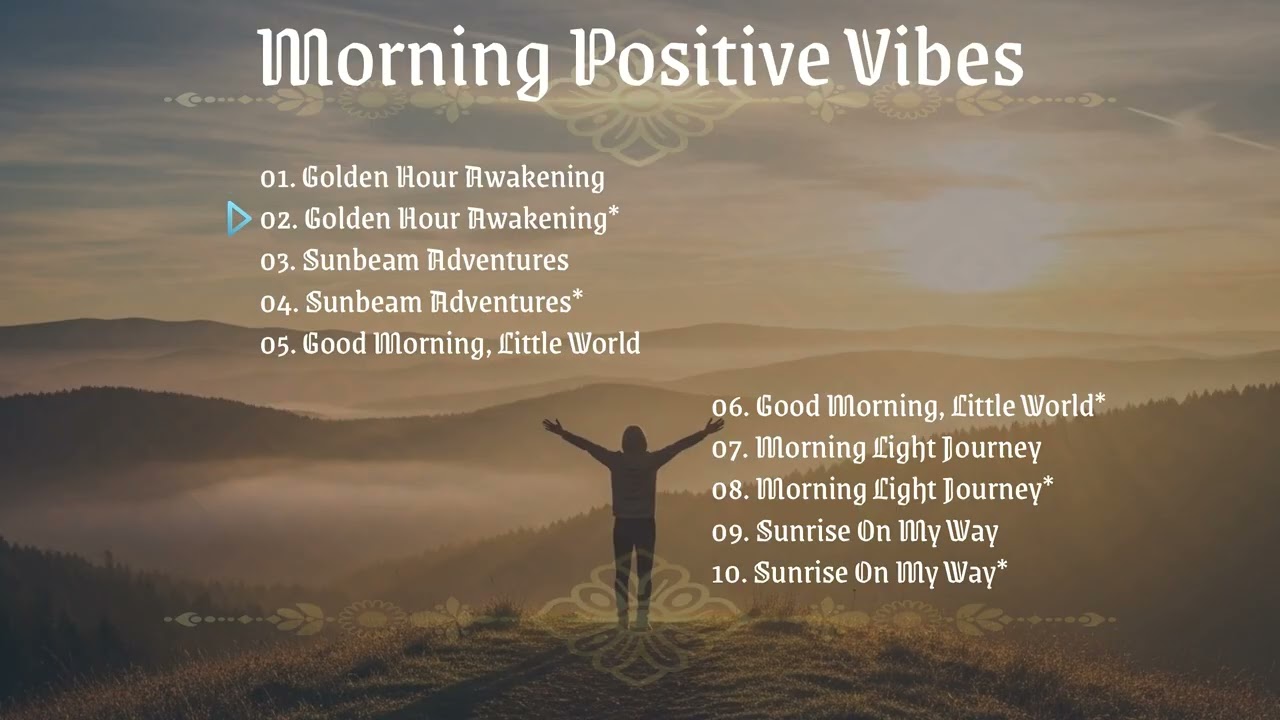 Morning Positive Vibes

01. Golden Hour Awakening
02. Golden Hour Awakening*
03. Sunbeam Adventures
04. Sunbeam Adventures*
05. Good Morning, Little World

06. Good Morning, Little World*
07. Morning Light Journey
08. Morning Light Journey*
09. Sunrise On My Way
10. Sunrise On My Way*